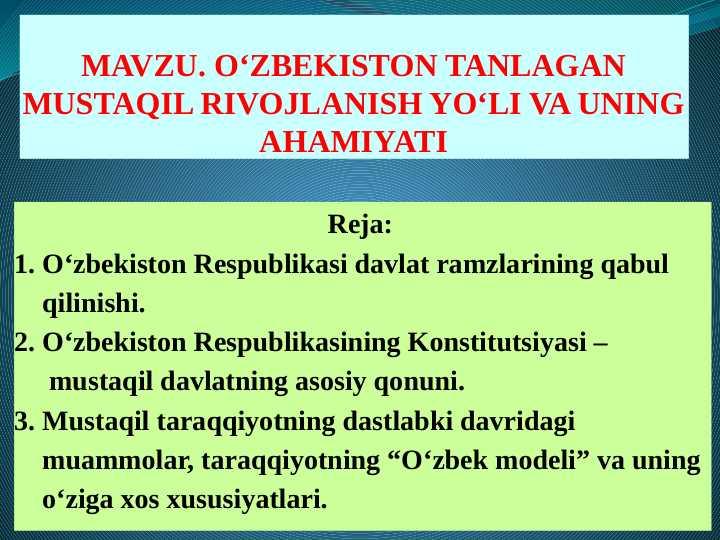 MAVZU. O‘ZBEKISTON TANLAGAN MUSTAQIL RIVOJLANISH YO‘LI VA UNING AHAMIYATI

Reja:

1. O‘zbekiston Respublikasi davlat ramzlarining qabul qilinishi.

2. O‘zbekiston Respublikasining Konstitutsiyasi – mustaqil davlatning asosiy qonuni.

3. Mustaqil taraqqiyotning dastlabki davridagi muammolar, taraqqiyotning “O‘zbek modeli” va uning o‘ziga xos xususiyatlari.